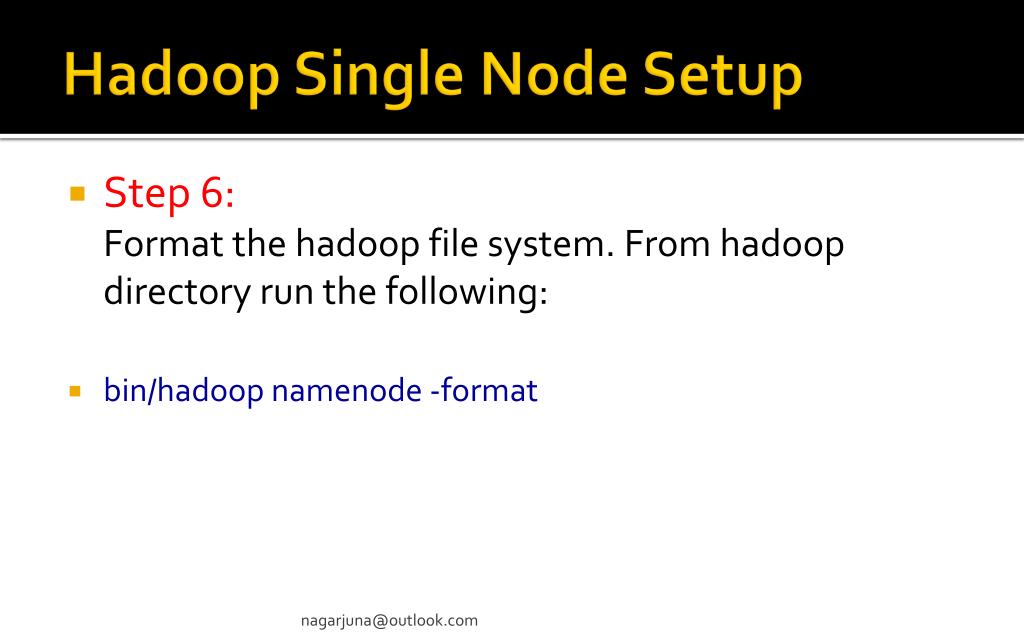 Hadoop Single Node Setup

Step 6:
Format the hadoop file system. From hadoop directory run the following:

bin/hadoop namenode -format

nagarjuna@outlook.com